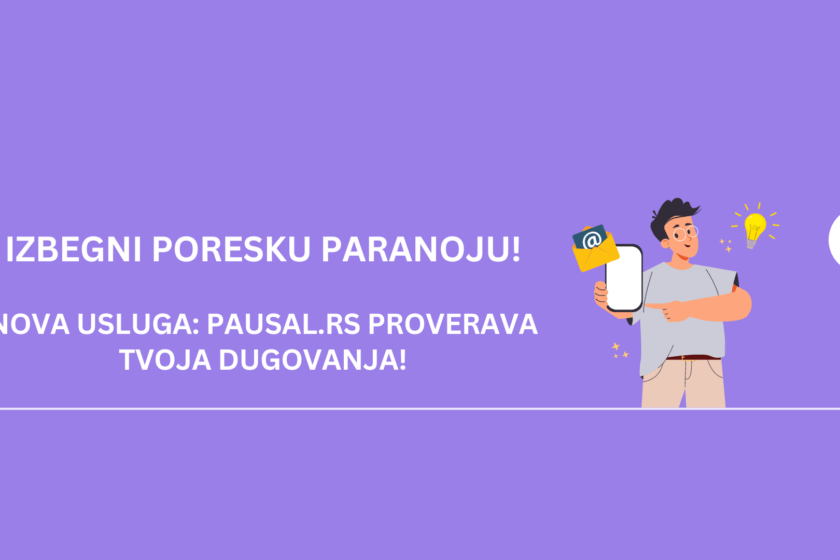 IZBEGNI PORESKU PARANOJU!

NOVA USLUGA: PAUSAL.RS PROVERAVA TVOJA DUGOVANJA!

@